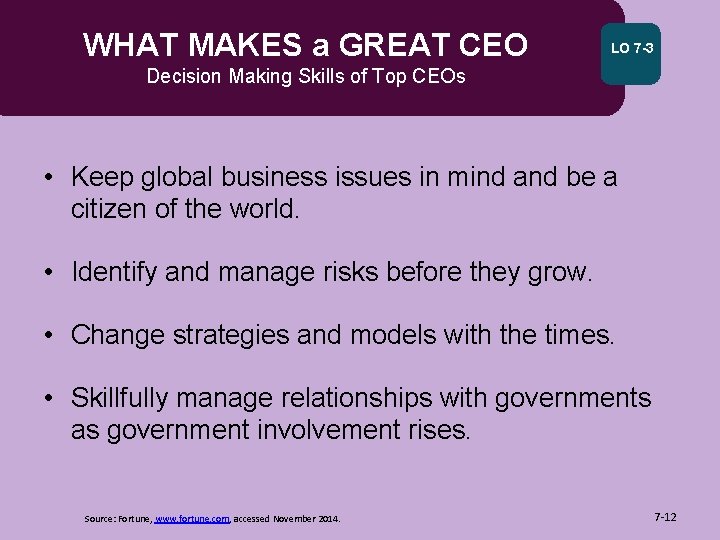 WHAT MAKES a GREAT CEO
Decision Making Skills of Top CEOs

LO 7-3

• Keep global business issues in mind and be a citizen of the world.

• Identify and manage risks before they grow.

• Change strategies and models with the times.

• Skillfully manage relationships with governments as government involvement rises.

Source: Fortune, www.fortune.com, accessed November 2014.

7-12